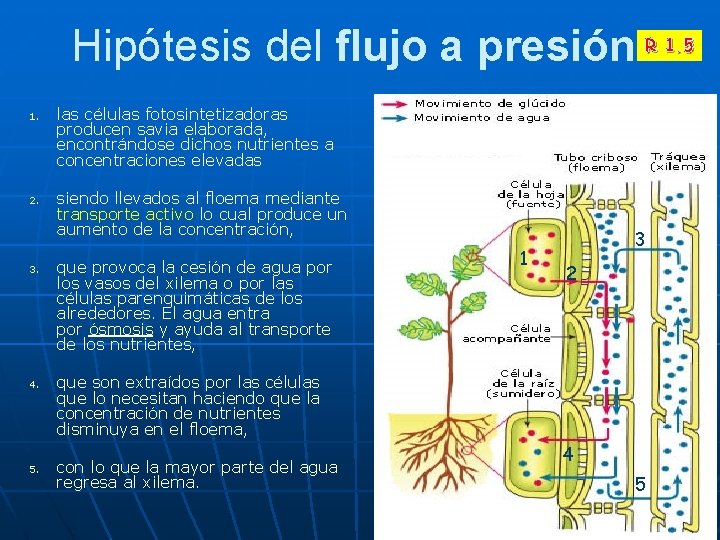 Hipótesis del flujo a presión R 1.5

1. las células fotosintetizadoras producen savia elaborada, encontrándose dichos nutrientes a concentraciones elevadas

2. siendo llevados al floema mediante transporte activo lo cual produce un aumento de la concentración,

3. que provoca la cesión de agua por los vasos del xilema o por las células parenquimáticas de los alrededores. El agua entra por ósmosis y ayuda al transporte de los nutrientes,

4. que son extraídos por las células que lo necesitan haciendo que la concentración de nutrientes disminuya en el floema,

5. con lo que la mayor parte del agua regresa al xilema.

Movimiento de glúcido
Movimiento de agua
Tubo criboso (floema)
Tráquea (xilema)
Célula de la hoja (fuente)
Célula acompañante
Célula de la raíz (sumidero)
1
2
3
4
5